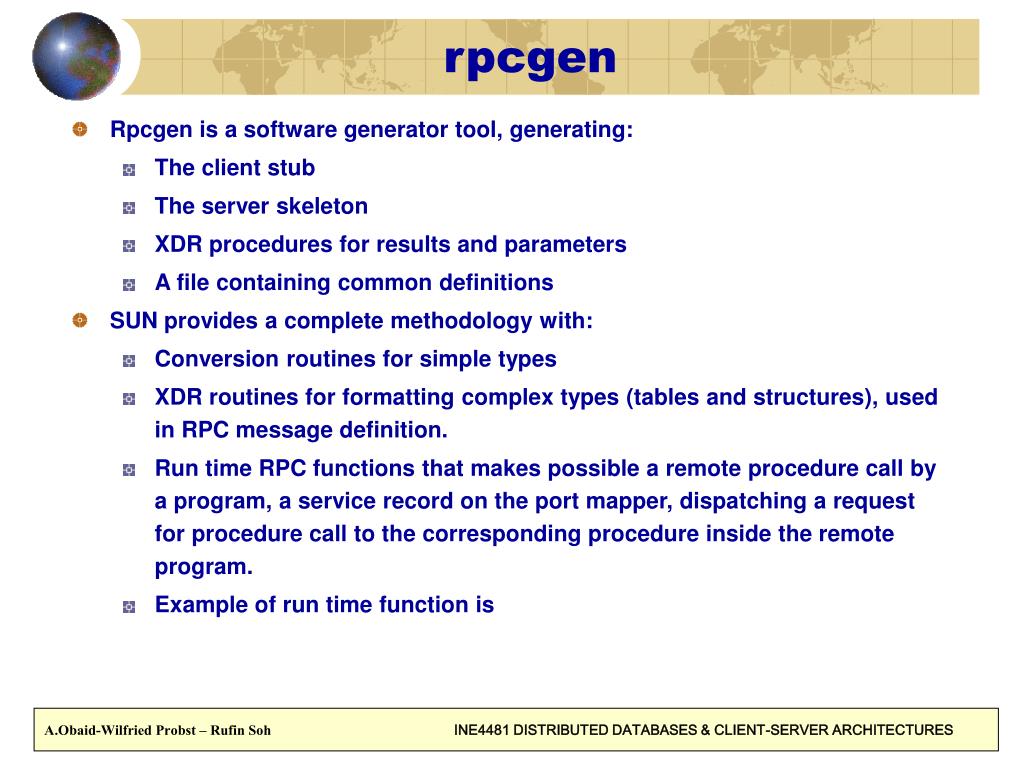 rpcgen

Rpcgen is a software generator tool, generating:

The client stub

The server skeleton

XDR procedures for results and parameters

A file containing common definitions

SUN provides a complete methodology with:

Conversion routines for simple types

XDR routines for formatting complex types (tables and structures), used in RPC message definition.

Run time RPC functions that makes possible a remote procedure call by a program, a service record on the port mapper, dispatching a request for procedure call to the corresponding procedure inside the remote program.

Example of run time function is

A.Obaid-Wilfried Probst – Rufin Soh

INE4481 DISTRIBUTED DATABASES & CLIENT-SERVER ARCHITECTURES